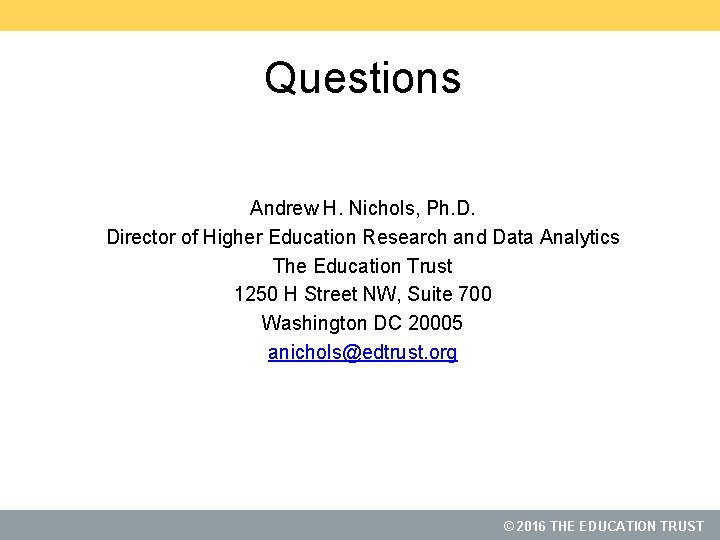 Questions

Andrew H. Nichols, Ph.D.
Director of Higher Education Research and Data Analytics
The Education Trust
1250 H Street NW, Suite 700
Washington DC 20005
anichols@edtrust.org

© 2016 THE EDUCATION TRUST